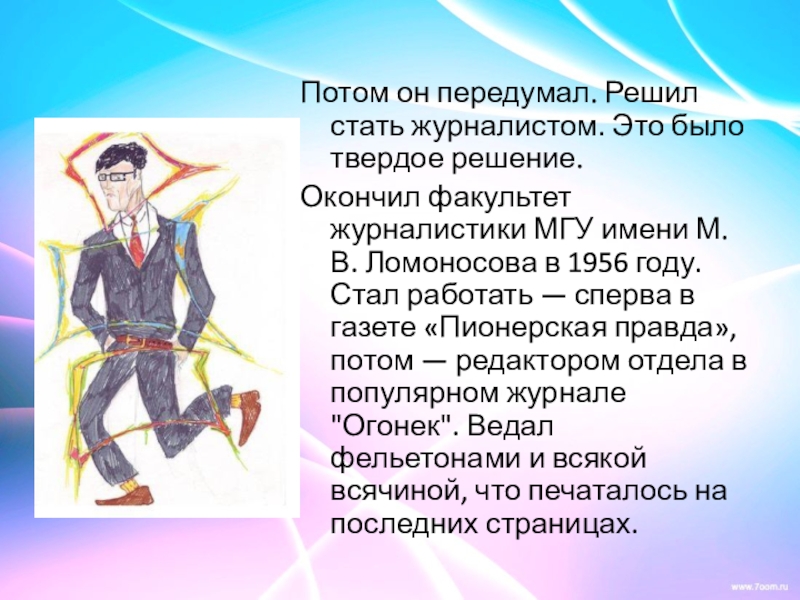 Потом он передумал. Решил стать журналистом. Это было твердое решение.

Окончил факультет журналистики МГУ имени М. В. Ломоносова в 1956 году. Стал работать — сперва в газете «Пионерская правда», потом — редактором отдела в популярном журнале "Огонек". Ведал фельетонами и всякой всячиной, что печаталось на последних страницах.

www.7oom.ru